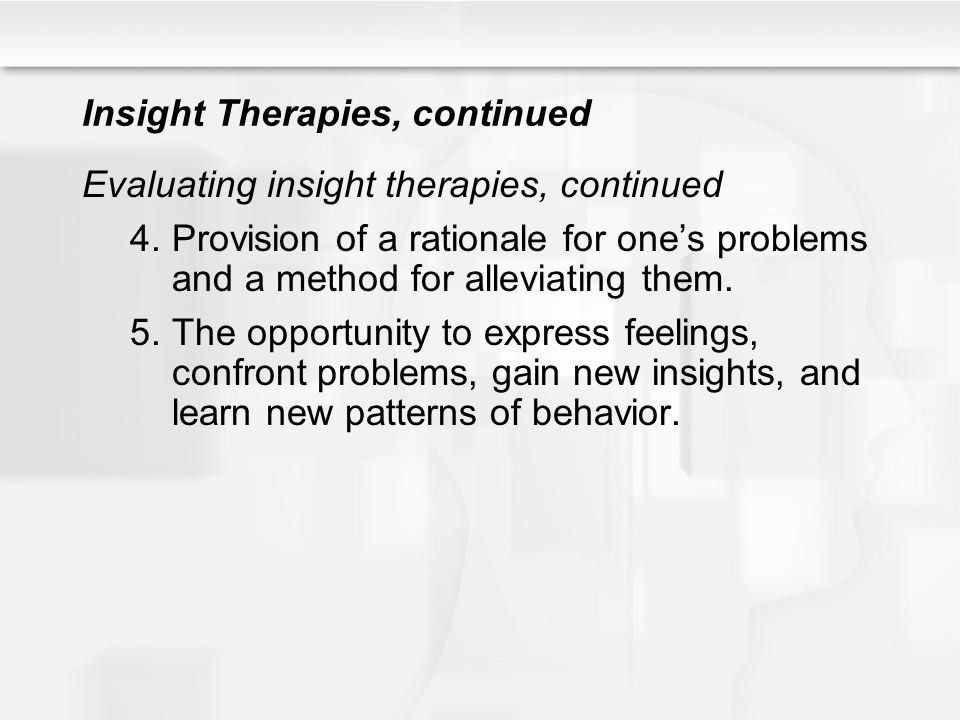 Insight Therapies, continued

Evaluating insight therapies, continued

4. Provision of a rationale for one’s problems and a method for alleviating them.

5. The opportunity to express feelings, confront problems, gain new insights, and learn new patterns of behavior.